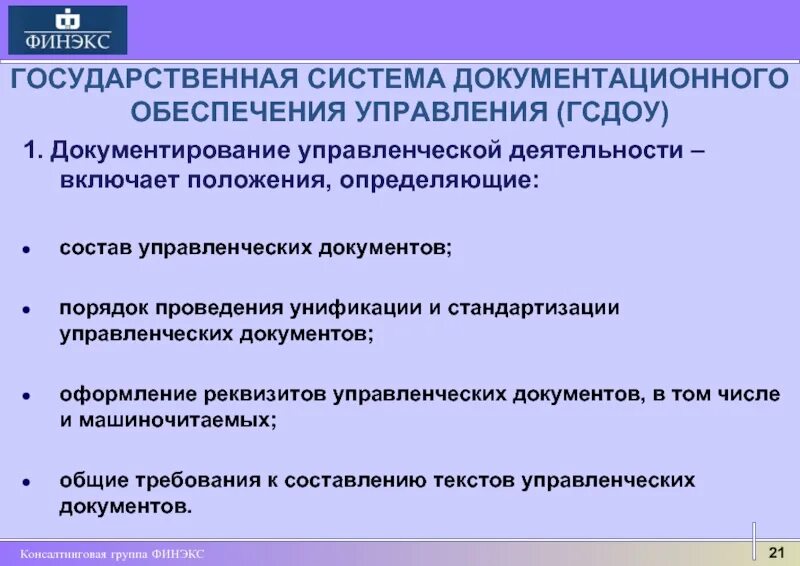 ФИНЭКС

ГОСУДАРСТВЕННАЯ СИСТЕМА ДОКУМЕНТАЦИОННОГО ОБЕСПЕЧЕНИЯ УПРАВЛЕНИЯ (ГСДОУ)

1. Документирование управленческой деятельности – включает положения, определяющие:

• состав управленческих документов;

• порядок проведения унификации и стандартизации управленческих документов;

• оформление реквизитов управленческих документов, в том числе и машиночитаемых;

• общие требования к составлению текстов управленческих документов.

Консалтинговая группа ФИНЭКС

21